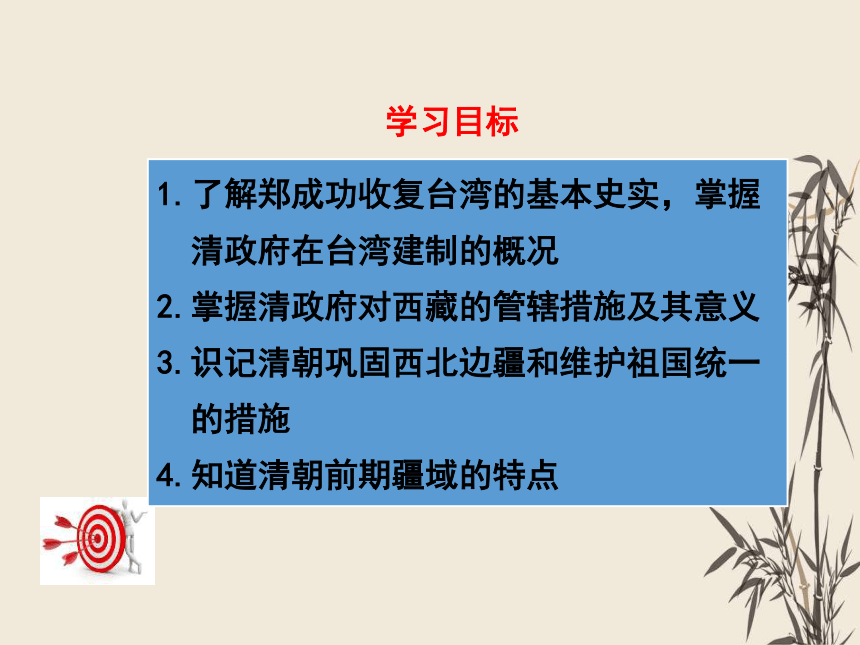 学习目标

1. 了解郑成功收复台湾的基本史实，掌握清政府在台湾建制的概况

2. 掌握清政府对西藏的管辖措施及其意义

3. 识记清朝巩固西北边疆和维护祖国统一的措施

4. 知道清朝前期疆域的特点